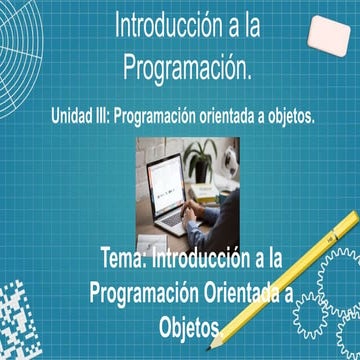 Introducción a la Programación.

Unidad III: Programación orientada a objetos.

Tema: Introducción a la Programación Orientada a Objetos.